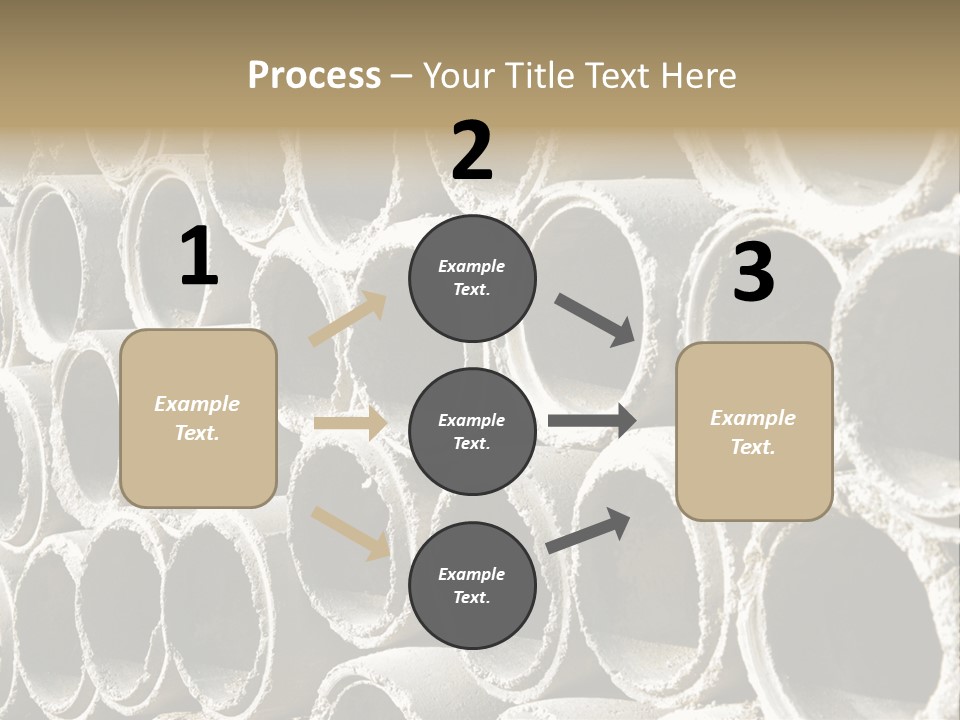 Process – Your Title Text Here

1

Example Text.

2

Example Text.

Example Text.

Example Text.

3

Example Text.